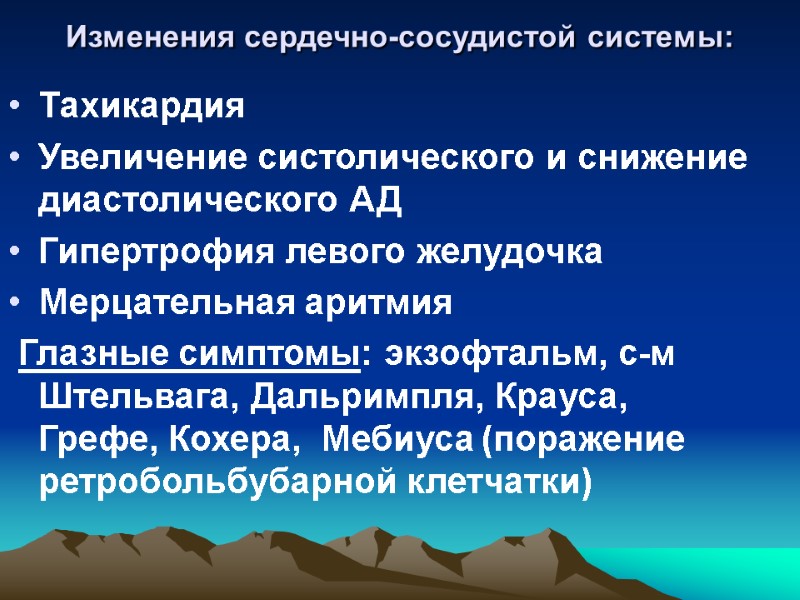 Изменения сердечно-сосудистой системы:

• Тахикардия
• Увеличение систолического и снижение диастолического АД
• Гипертрофия левого желудочка
• Мерцательная аритмия

Глазные симптомы: экзофтальм, с-м Штельвага, Дальримпля, Крауса, Грефе, Кохера, Мебиуса (поражение ретробольбубарной клетчатки)